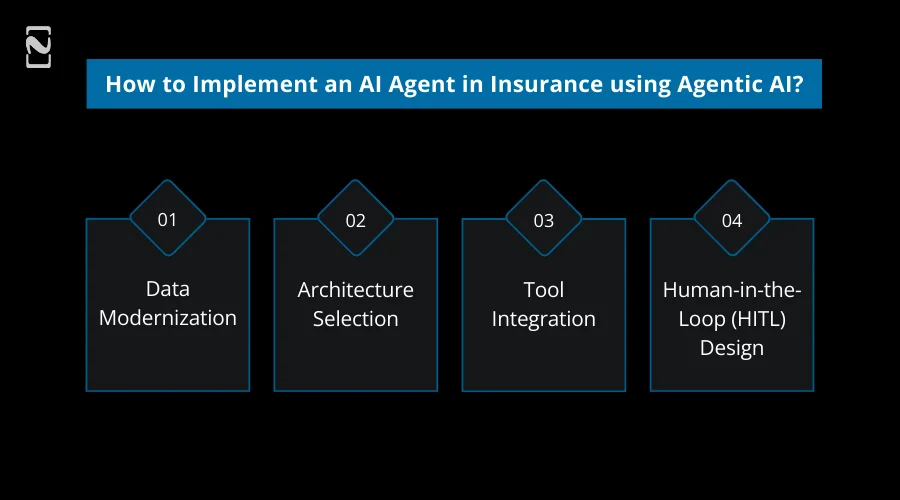 How to Implement an AI Agent in Insurance using Agentic AI?

01

Data Modernization

02

Architecture Selection

03

Tool Integration

04

Human-in-the-Loop (HITL) Design